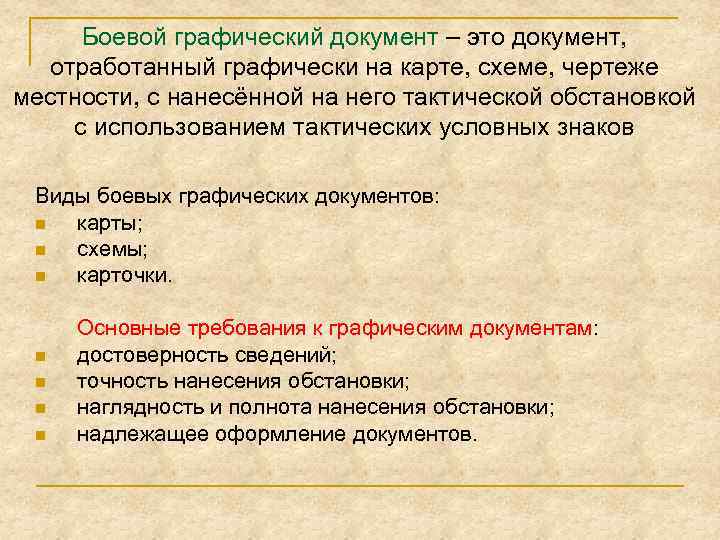 Боевой графический документ – это документ, отработанный графически на карте, схеме, чертеже местности, с нанесённой на него тактической обстановкой с использованием тактических условных знаков

Виды боевых графических документов:
- карты;
- схемы;
- карточки.

Основные требования к графическим документам:
- достоверность сведений;
- точность нанесения обстановки;
- наглядность и полнота нанесения обстановки;
- надлежащее оформление документов.